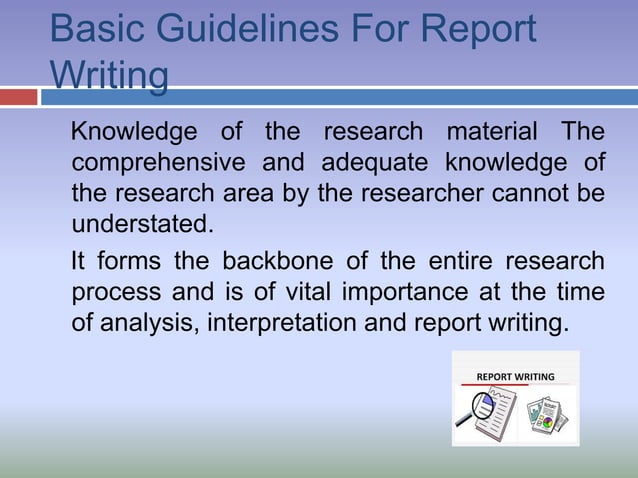 Basic Guidelines For Report Writing

Knowledge of the research material The comprehensive and adequate knowledge of the research area by the researcher cannot be understated.

It forms the backbone of the entire research process and is of vital importance at the time of analysis, interpretation and report writing.

REPORT WRITING